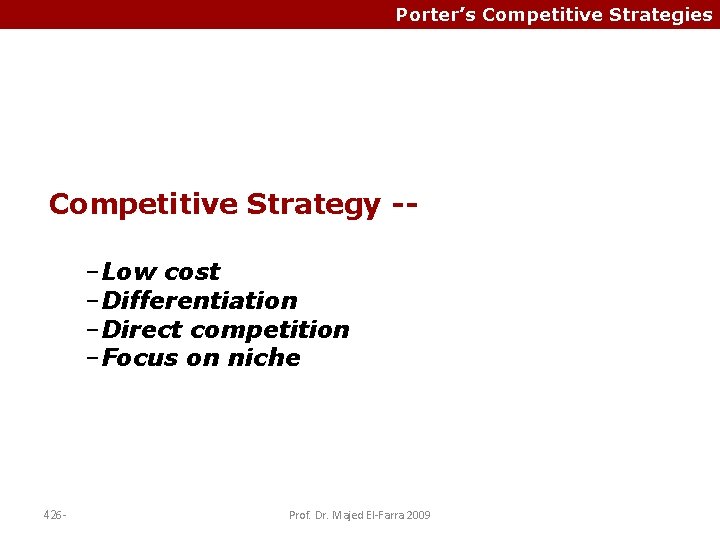 Porter's Competitive Strategies

Competitive Strategy --

–Low cost
–Differentiation
–Direct competition
–Focus on niche

426-

Prof. Dr. Majed El-Farra 2009